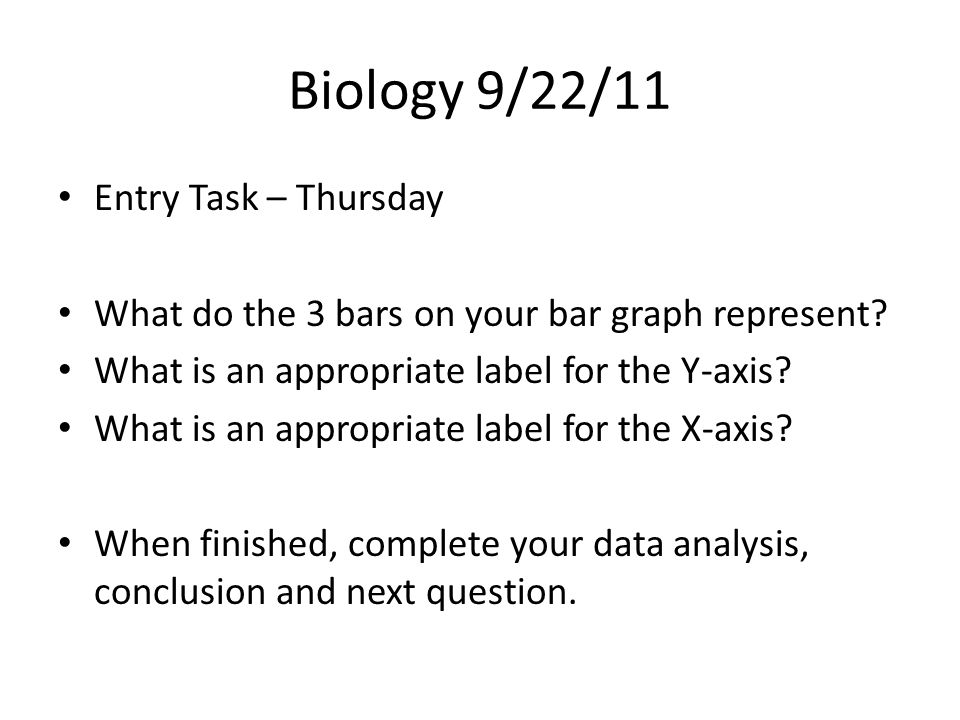 Biology 9/22/11

• Entry Task – Thursday

• What do the 3 bars on your bar graph represent?
• What is an appropriate label for the Y-axis?
• What is an appropriate label for the X-axis?

• When finished, complete your data analysis, conclusion and next question.